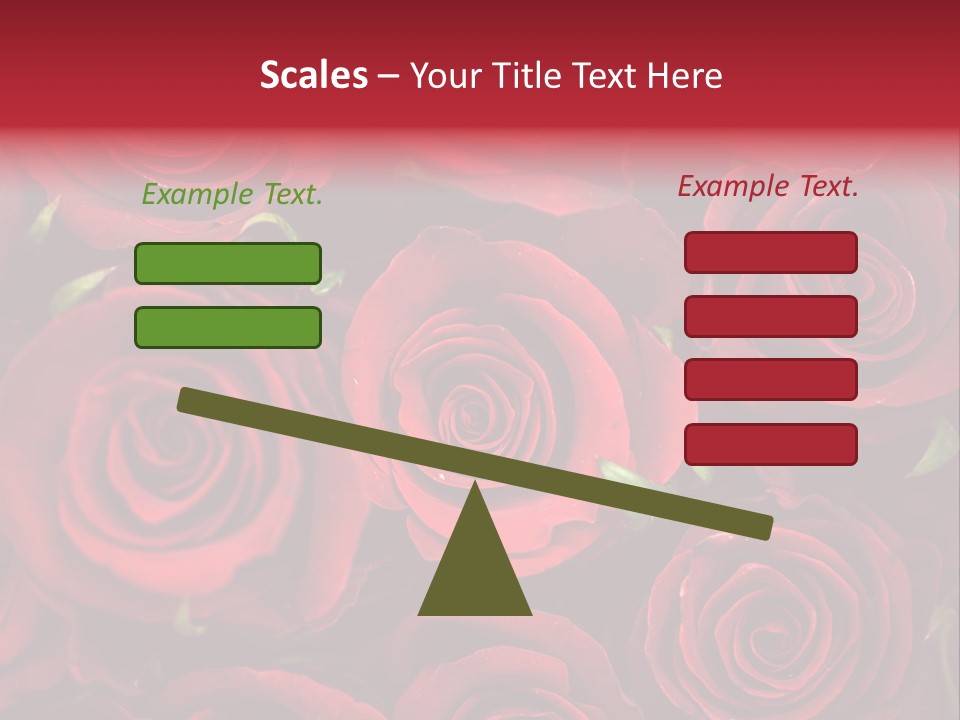 Scales – Your Title Text Here

Example Text.

Example Text.